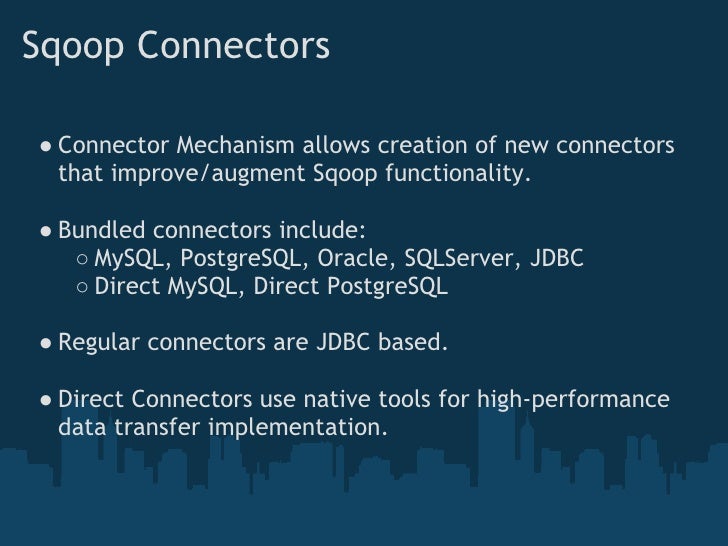 Sqoop Connectors

● Connector Mechanism allows creation of new connectors that improve/augment Sqoop functionality.

● Bundled connectors include:
○ MySQL, PostgreSQL, Oracle, SQLServer, JDBC
○ Direct MySQL, Direct PostgreSQL

● Regular connectors are JDBC based.

● Direct Connectors use native tools for high-performance data transfer implementation.